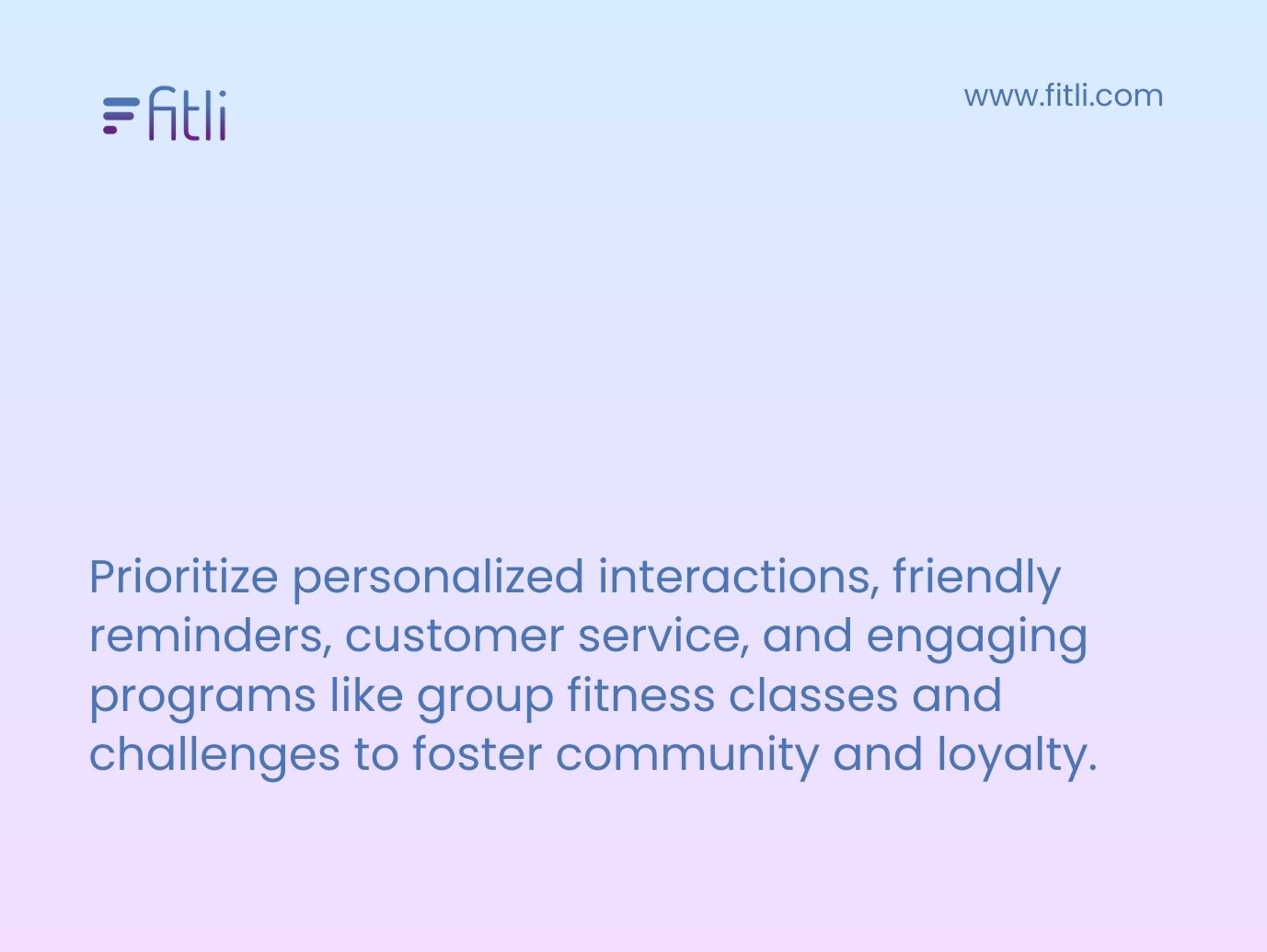 fitli

www.fitli.com

Prioritize personalized interactions, friendly reminders, customer service, and engaging programs like group fitness classes and challenges to foster community and loyalty.